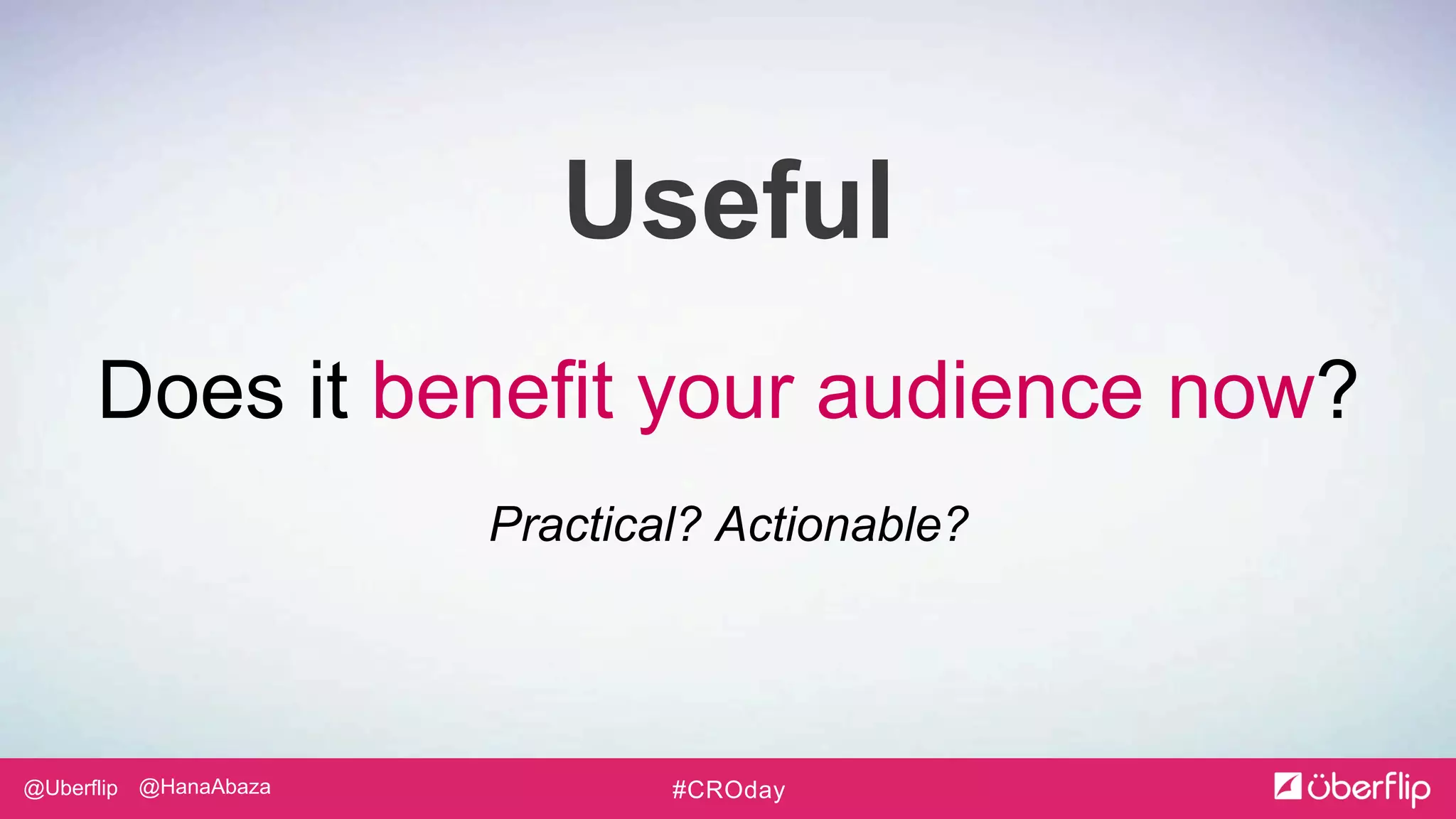 Useful

Does it benefit your audience now?

Practical? Actionable?

@Uberflip @HanaAbaza

#CROday

überflip